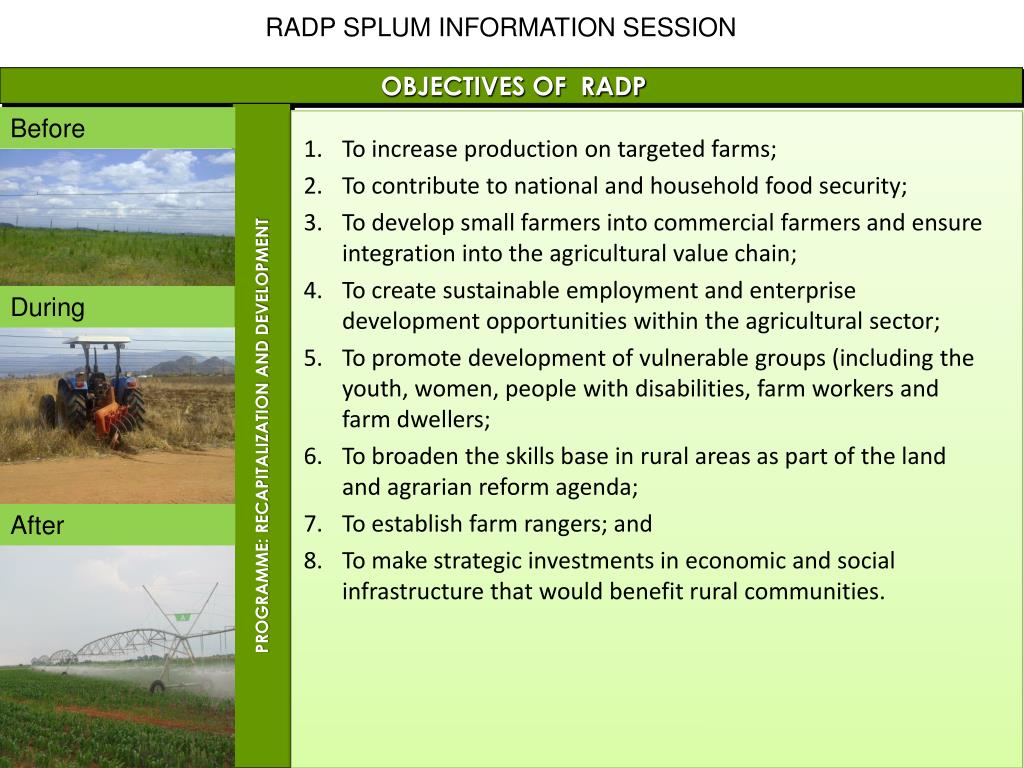 RADP SPLUM INFORMATION SESSION

OBJECTIVES OF RADP

Before

During

After

PROGRAMME: RECAPITALIZATION AND DEVELOPMENT

1. To increase production on targeted farms;
2. To contribute to national and household food security;
3. To develop small farmers into commercial farmers and ensure integration into the agricultural value chain;
4. To create sustainable employment and enterprise development opportunities within the agricultural sector;
5. To promote development of vulnerable groups (including the youth, women, people with disabilities, farm workers and farm dwellers;
6. To broaden the skills base in rural areas as part of the land and agrarian reform agenda;
7. To establish farm rangers; and
8. To make strategic investments in economic and social infrastructure that would benefit rural communities.